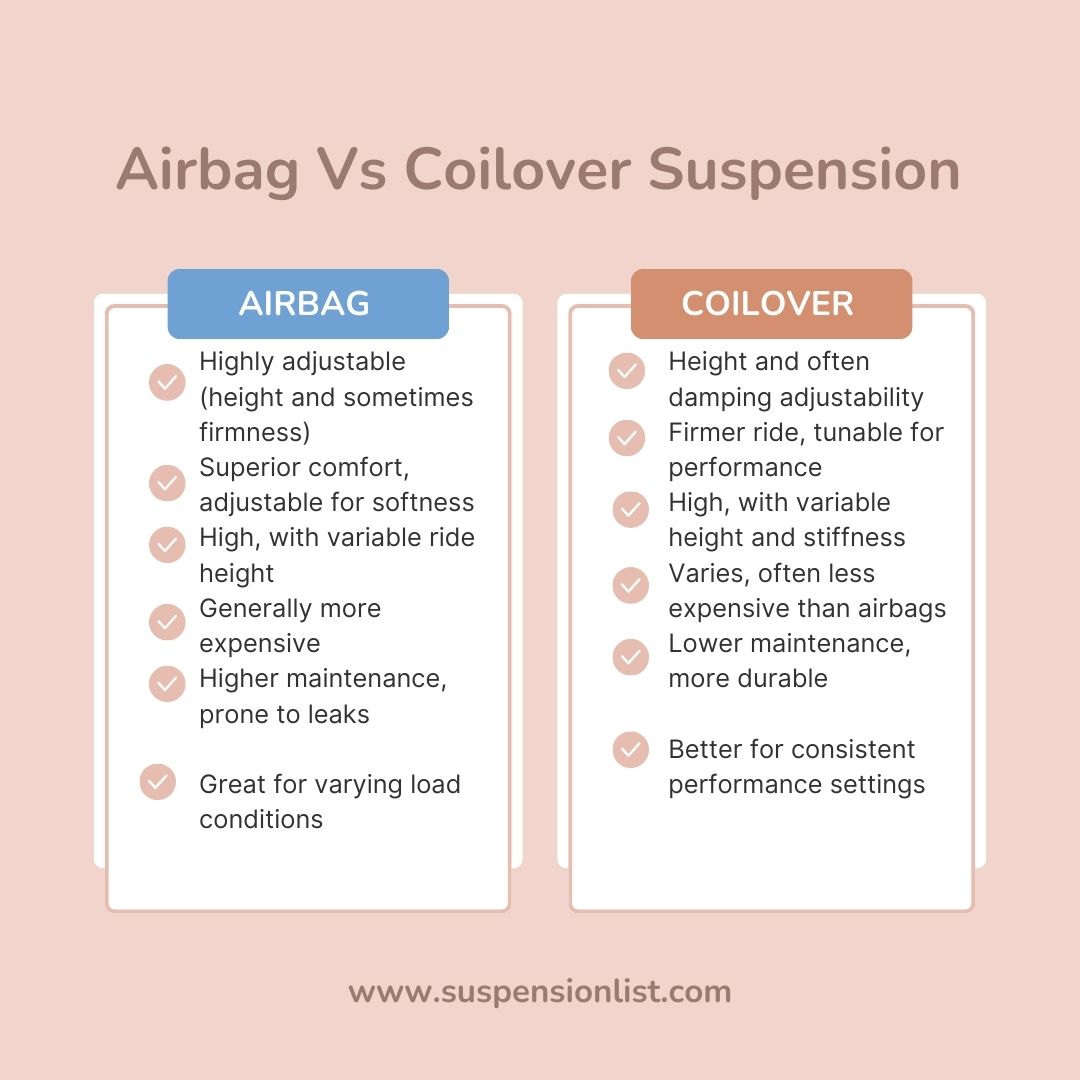 Airbag Vs Coilover Suspension

AIRBAG

Highly adjustable (height and sometimes firmness)

Superior comfort, adjustable for softness

High, with variable ride height

Generally more expensive

Higher maintenance, prone to leaks

Great for varying load conditions

COILOVER

Height and often damping adjustability

Firmer ride, tunable for performance

High, with variable height and stiffness

Varies, often less expensive than airbags

Lower maintenance, more durable

Better for consistent performance settings

www.suspensionlist.com